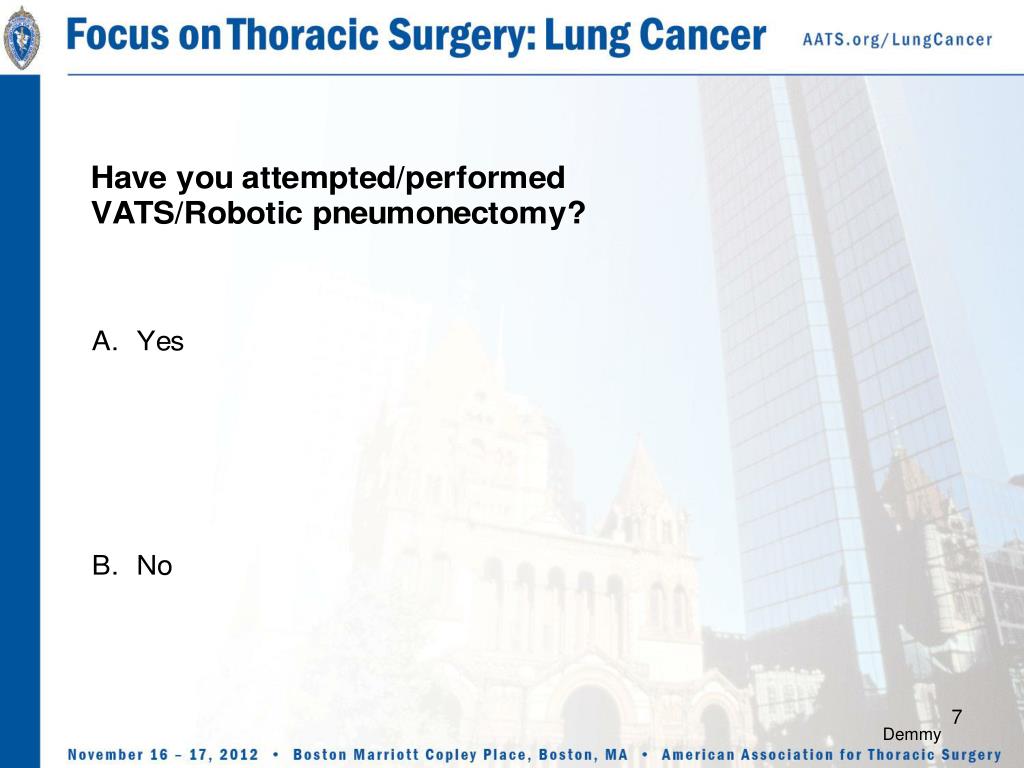 Focus on Thoracic Surgery: Lung Cancer AATS.org/LungCancer

Have you attempted/performed VATS/Robotic pneumonectomy?

A. Yes

B. No

7

Demmy

November 16 – 17, 2012 • Boston Marriott Copley Place, Boston, MA • American Association for Thoracic Surgery